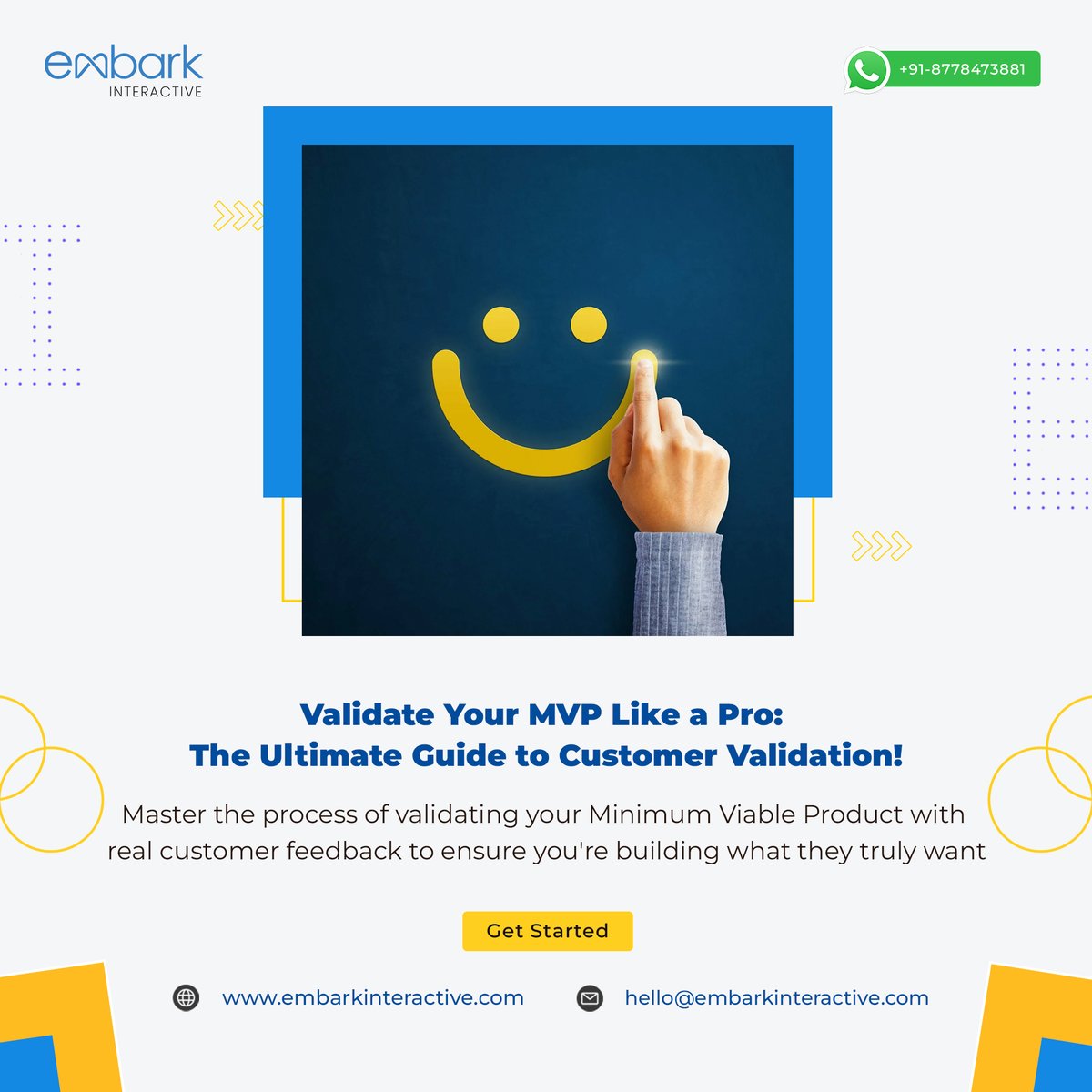 embark
INTERACTIVE

+91-8778473881

Validate Your MVP Like a Pro:
The Ultimate Guide to Customer Validation!

Master the process of validating your Minimum Viable Product with real customer feedback to ensure you're building what they truly want

Get Started

www.embarkinteractive.com

hello@embarkinteractive.com